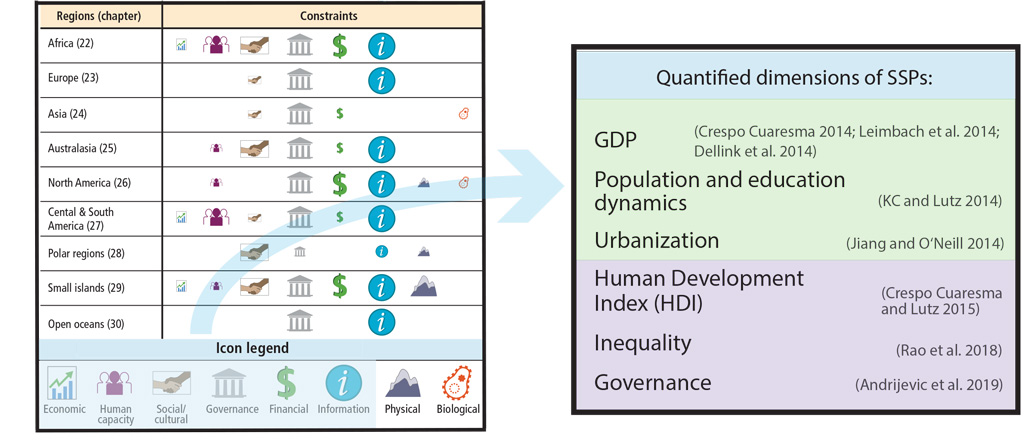 | Regions (chapter) | Constraints |
|---|---|
| Africa (22) | |
| Europe (23) | |
| Asia (24) | |
| Australasia (25) | |
| North America (26) | |
| Cental & South America (27) | |
| Polar regions (28) | |
| Small islands (29) | |
| Open oceans (30) | |

Icon legend

Economic Human capacity Social/ cultural Governance Financial Information Physical Biological

Quantified dimensions of SSPs:

GDP (Crespo Cuaresma 2014; Leimbach et al. 2014; Dellink et al. 2014)

Population and education dynamics (KC and Lutz 2014)

Urbanization (Jiang and O'Neill 2014)

Human Development Index (HDI) (Crespo Cuaresma and Lutz 2015)

Inequality (Rao et al. 2018)

Governance (Andrijevic et al. 2019)